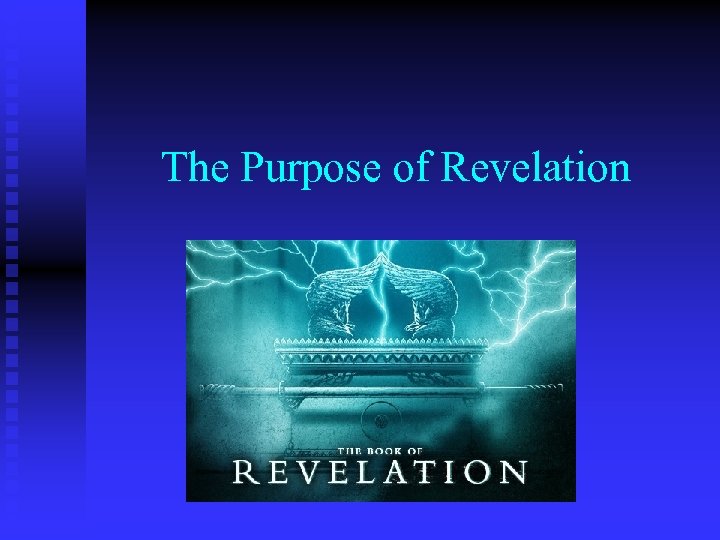 The Purpose of Revelation

THE BOOK OF
REVELATION